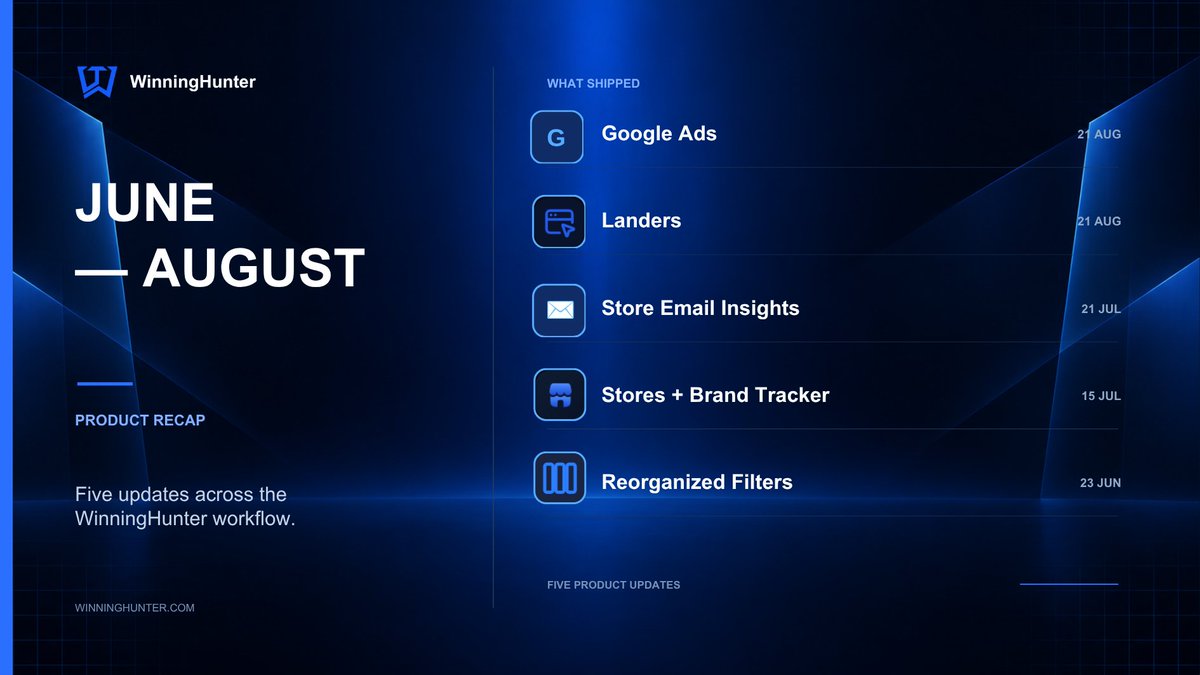 WinningHunter

JUNE
— AUGUST

PRODUCT RECAP

Five updates across the WinningHunter workflow.

WINNINGHUNTER.COM

WHAT SHIPPED

G Google Ads 21 AUG

Landers 21 AUG

Store Email Insights 21 JUL

Stores + Brand Tracker 15 JUL

Reorganized Filters 23 JUN

FIVE PRODUCT UPDATES